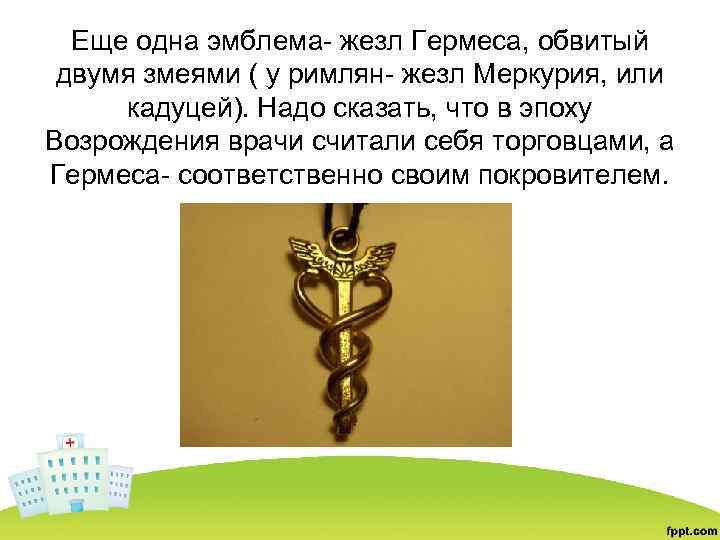 Еще одна эмблема- жезл Гермеса, обвитый двумя змеями ( у римлян- жезл Меркурия, или кадуцей). Надо сказать, что в эпоху Возрождения врачи считали себя торговцами, а Гермеса- соответственно своим покровителем.

fppt.com